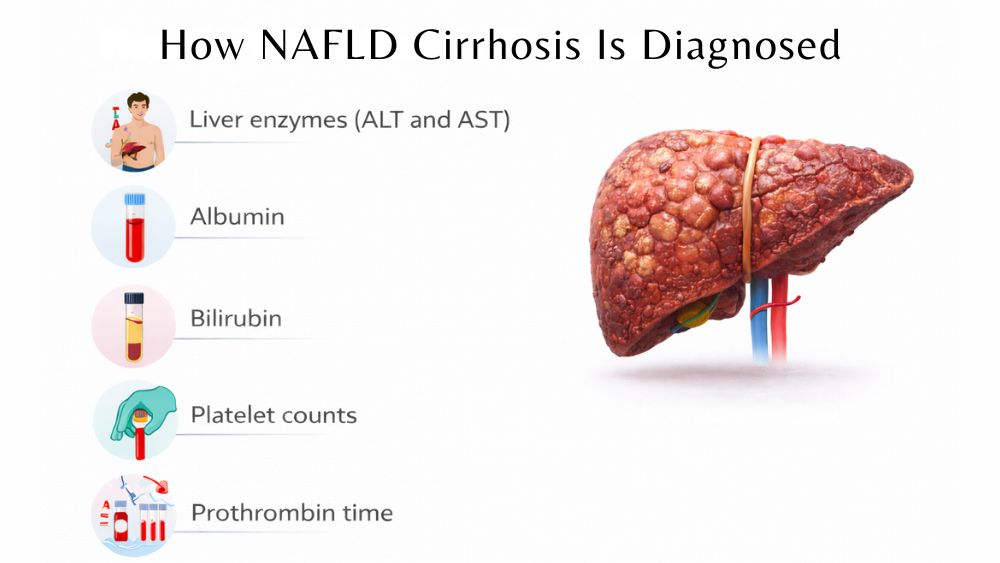 How NAFLD Cirrhosis Is Diagnosed

Liver enzymes (ALT and AST)

Albumin

Bilirubin

Platelet counts

Prothrombin time